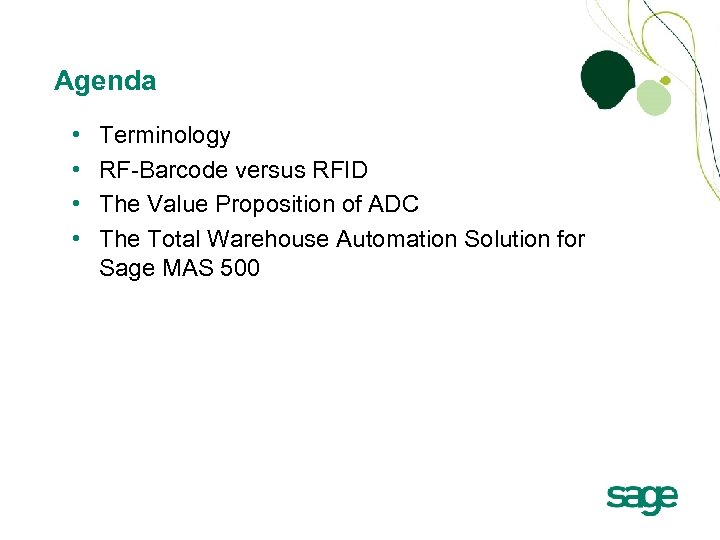 Agenda

• Terminology
• RF-Barcode versus RFID
• The Value Proposition of ADC
• The Total Warehouse Automation Solution for Sage MAS 500

sage